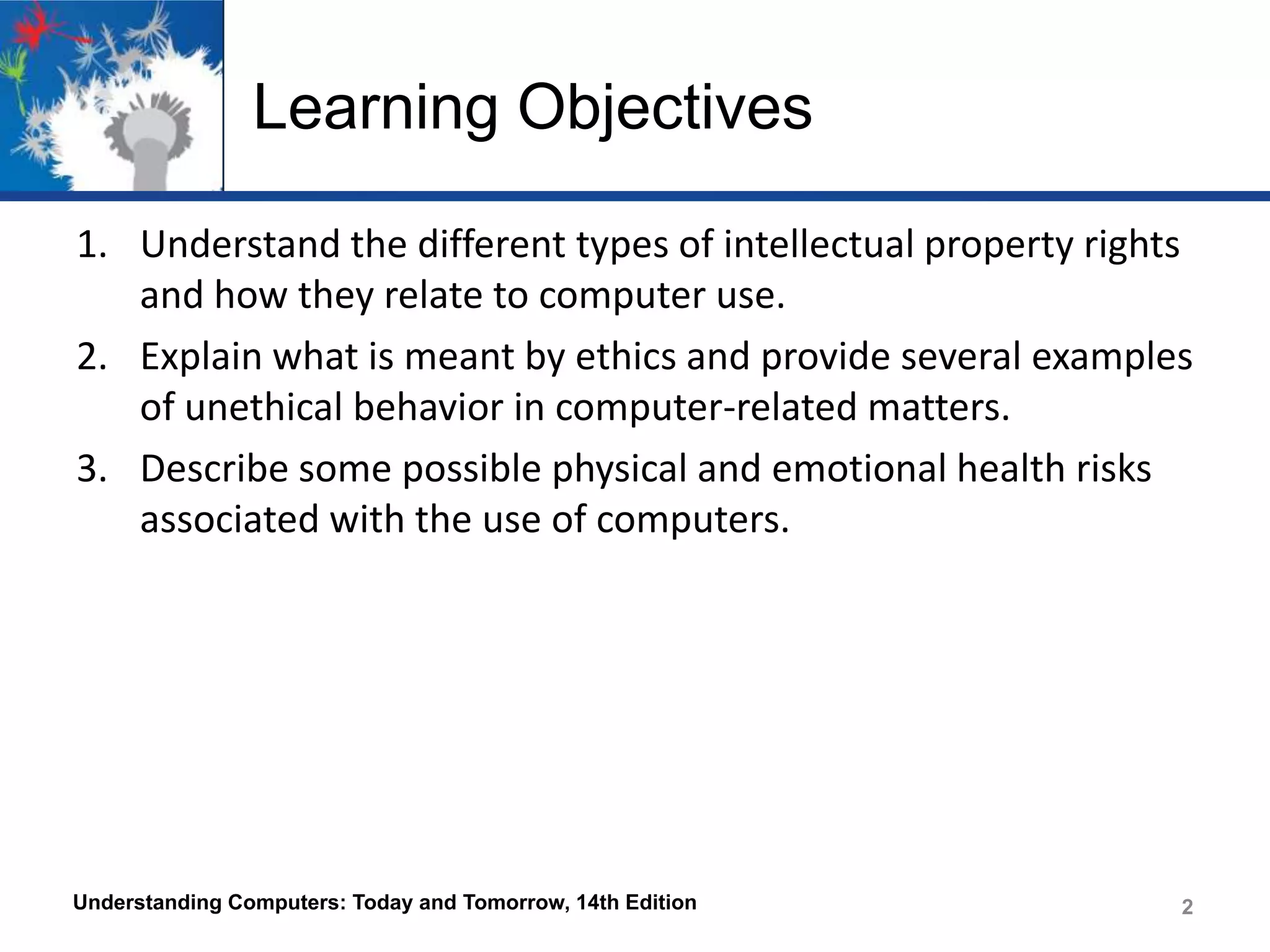 Learning Objectives

1. Understand the different types of intellectual property rights and how they relate to computer use.

2. Explain what is meant by ethics and provide several examples of unethical behavior in computer-related matters.

3. Describe some possible physical and emotional health risks associated with the use of computers.

Understanding Computers: Today and Tomorrow, 14th Edition

2